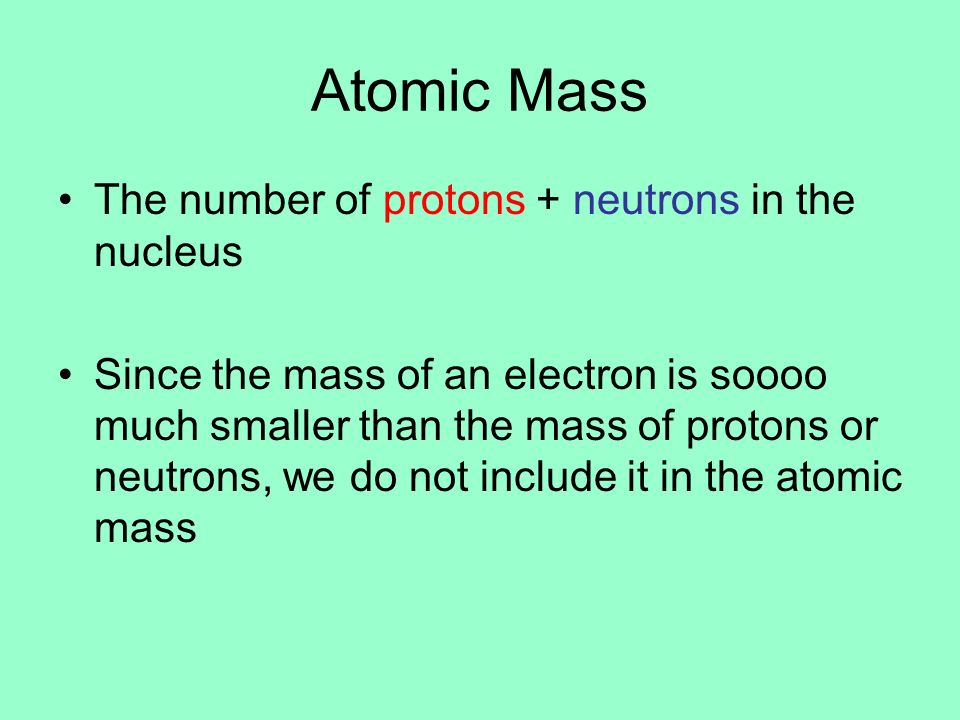 Atomic Mass

• The number of protons + neutrons in the nucleus

• Since the mass of an electron is soooo much smaller than the mass of protons or neutrons, we do not include it in the atomic mass